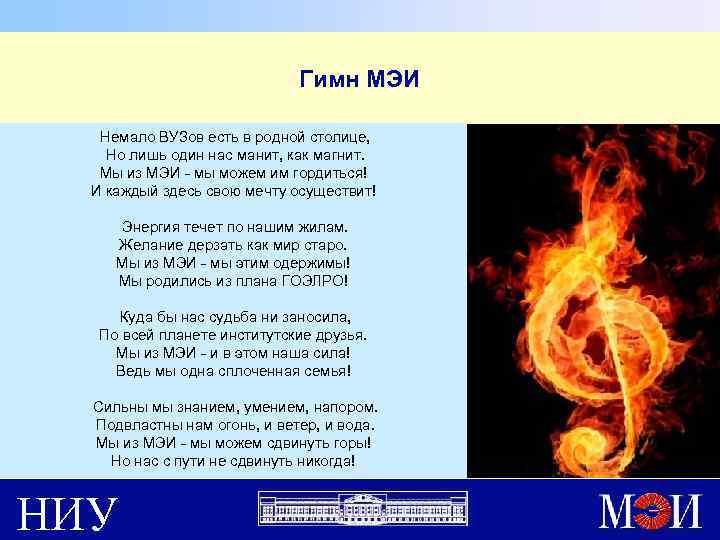 Гимн МЭИ

Немало ВУЗов есть в родной столице,
Но лишь один нас манит, как магнит.
Мы из МЭИ - мы можем им гордиться!
И каждый здесь свою мечту осуществит!

Энергия течет по нашим жилам.
Желание дерзать как мир старо.
Мы из МЭИ - мы этим одержимы!
Мы родились из плана ГОЭЛРО!

Куда бы нас судьба ни заносила,
По всей планете институтские друзья.
Мы из МЭИ - и в этом наша сила!
Ведь мы одна сплоченная семья!

Сильны мы знанием, умением, напором.
Подвластны нам огонь, и ветер, и вода.
Мы из МЭИ - мы можем сдвинуть горы!
Но нас с пути не сдвинуть никогда!

НИУ

МЭИ